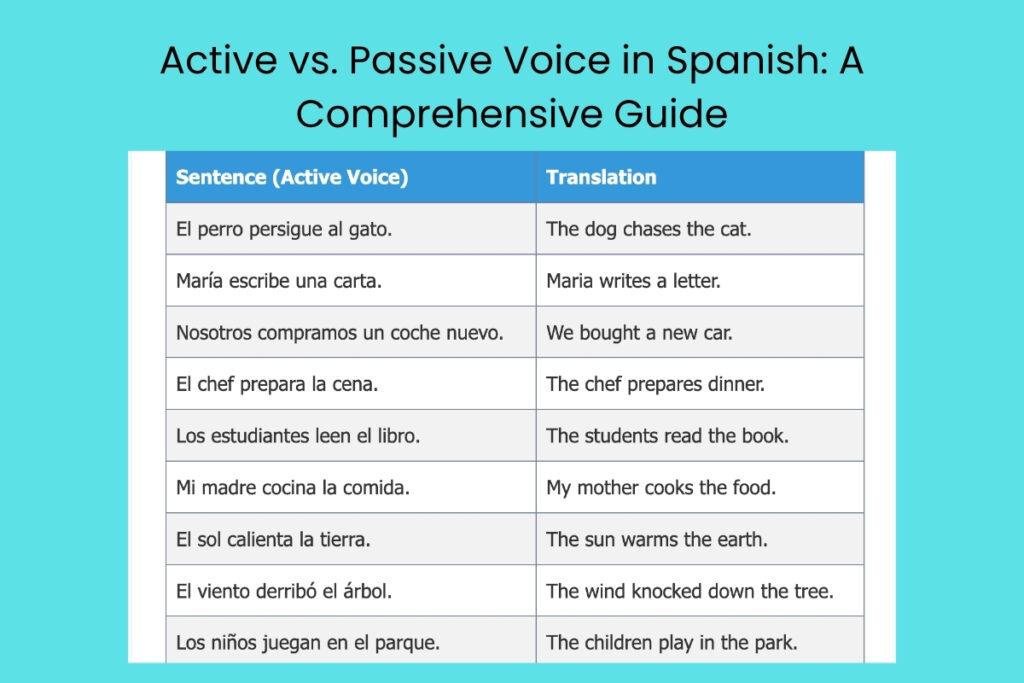 Active vs. Passive Voice in Spanish: A Comprehensive Guide

| Sentence (Active Voice) | Translation |
|---|---|
| El perro persigue al gato. | The dog chases the cat. |
| María escribe una carta. | Maria writes a letter. |
| Nosotros compramos un coche nuevo. | We bought a new car. |
| El chef prepara la cena. | The chef prepares dinner. |
| Los estudiantes leen el libro. | The students read the book. |
| Mi madre cocina la comida. | My mother cooks the food. |
| El sol calienta la tierra. | The sun warms the earth. |
| El viento derribó el árbol. | The wind knocked down the tree. |
| Los niños juegan en el parque. | The children play in the park. |